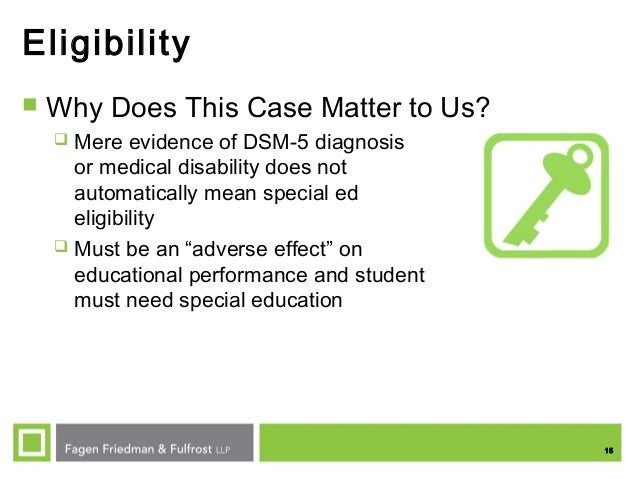 Eligibility

Why Does This Case Matter to Us?

Mere evidence of DSM-5 diagnosis or medical disability does not automatically mean special ed eligibility

Must be an “adverse effect” on educational performance and student must need special education

Fagen Friedman & Fulfrost LLP

16